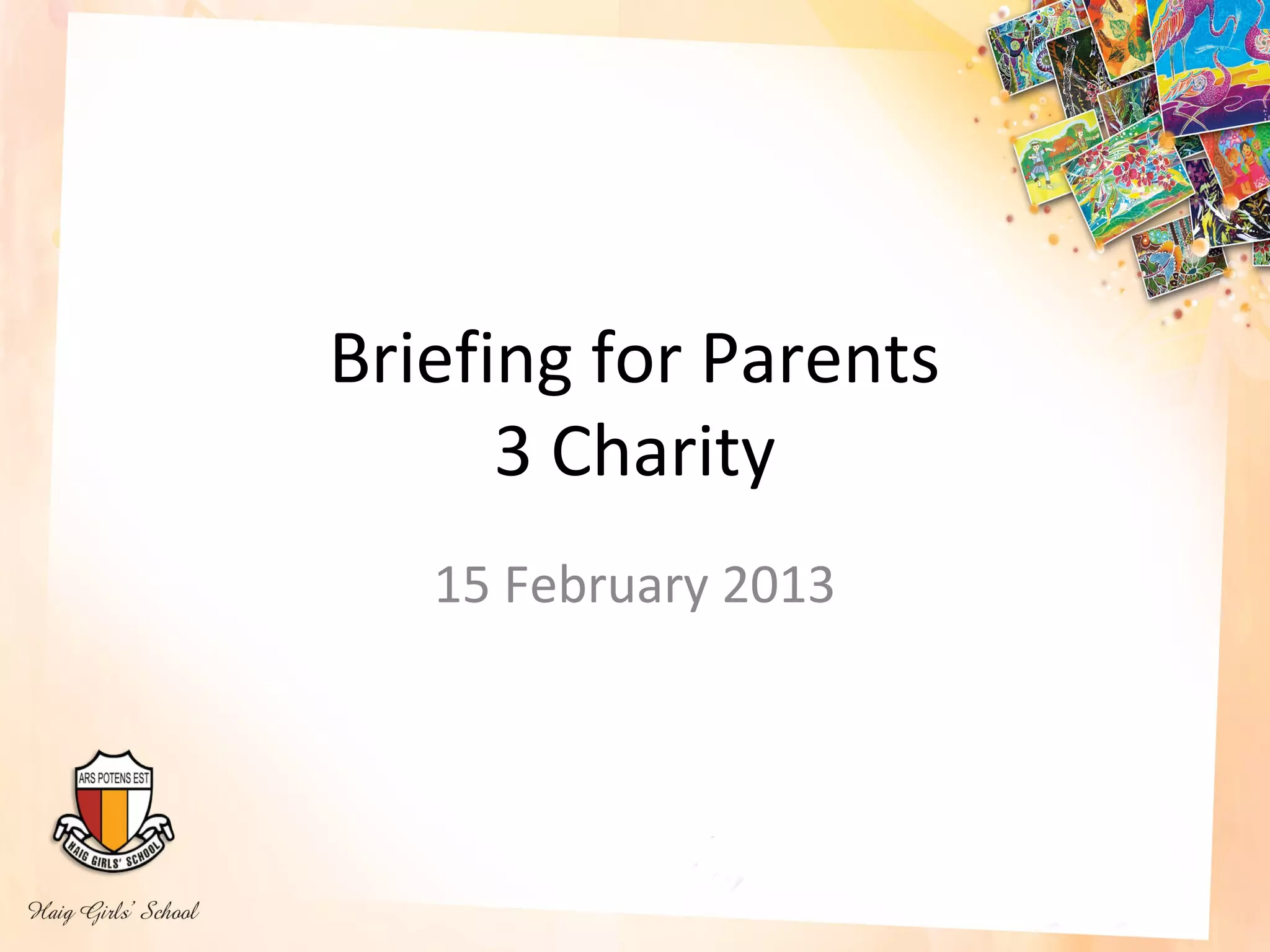 Briefing for Parents
3 Charity

15 February 2013

ARS POTENS EST
HAIG GIRLS' SCHOOL

Haig Girls' School